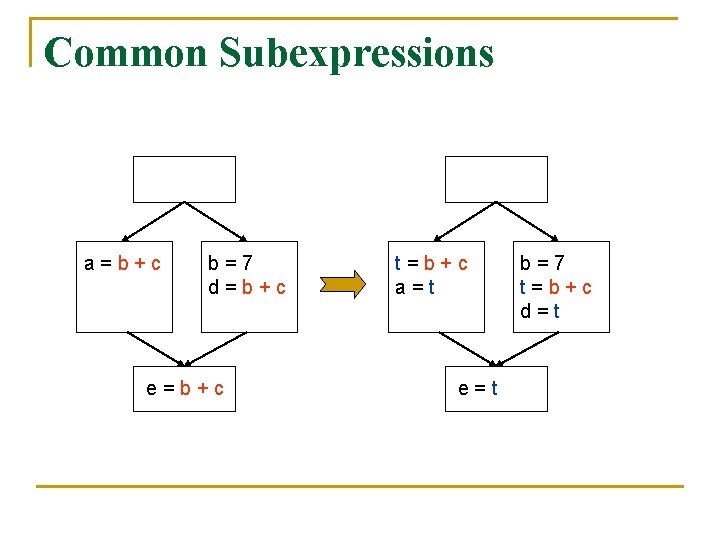 Common Subexpressions

a = b + c

b = 7
d = b + c

e = b + c

t = b + c
a = t

b = 7
t = b + c
d = t

e = t